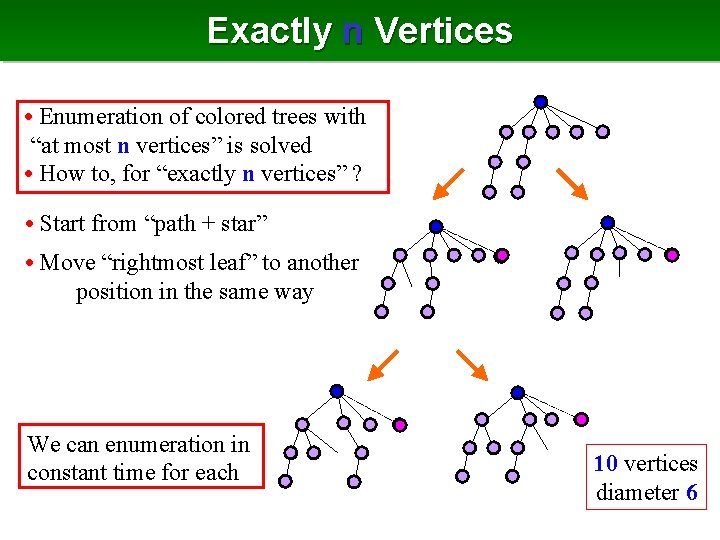 Exactly n Vertices

• Enumeration of colored trees with "at most n vertices" is solved
• How to, for "exactly n vertices" ?

• Start from "path + star"

• Move "rightmost leaf" to another position in the same way

We can enumeration in constant time for each

10 vertices
diameter 6